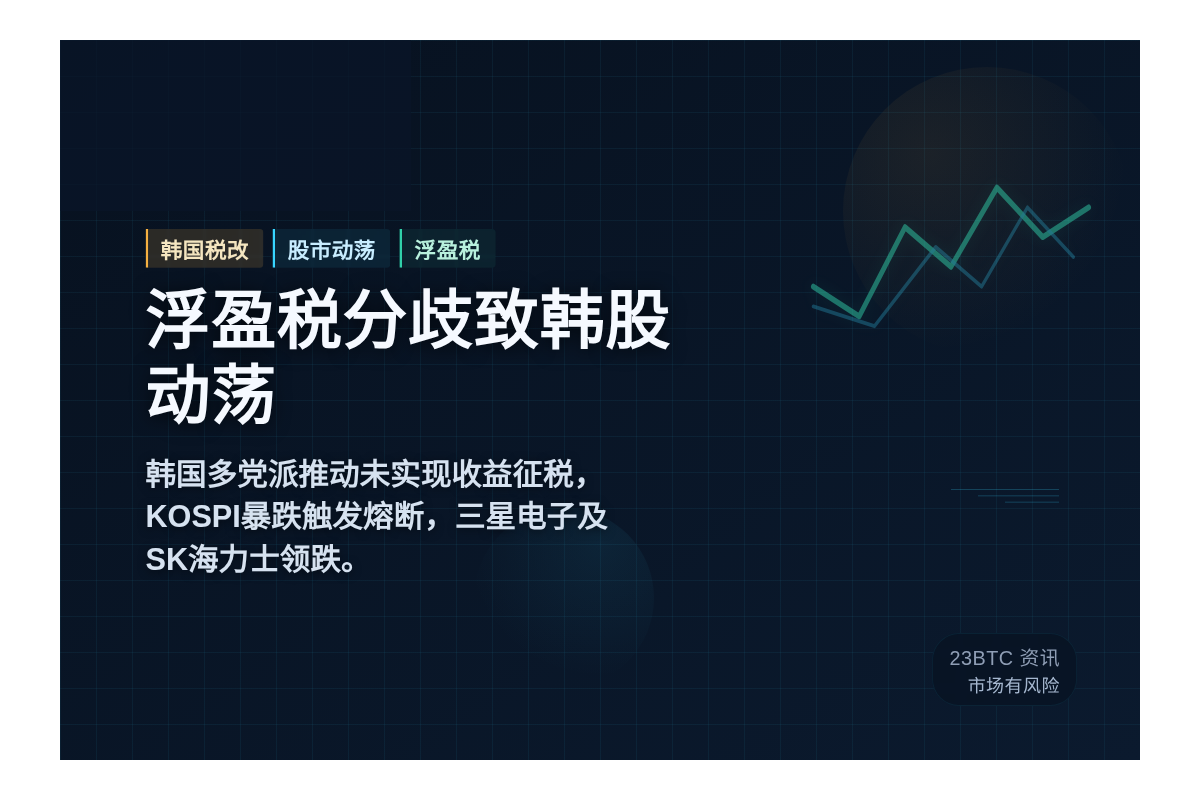 韩国税改 股市动荡 浮盈税

浮盈税分歧致韩股动荡

韩国多党派推动未实现收益征税，KOSPI暴跌触发熔断，三星电子及SK海力士领跌。

23BTC 资讯
市场有风险